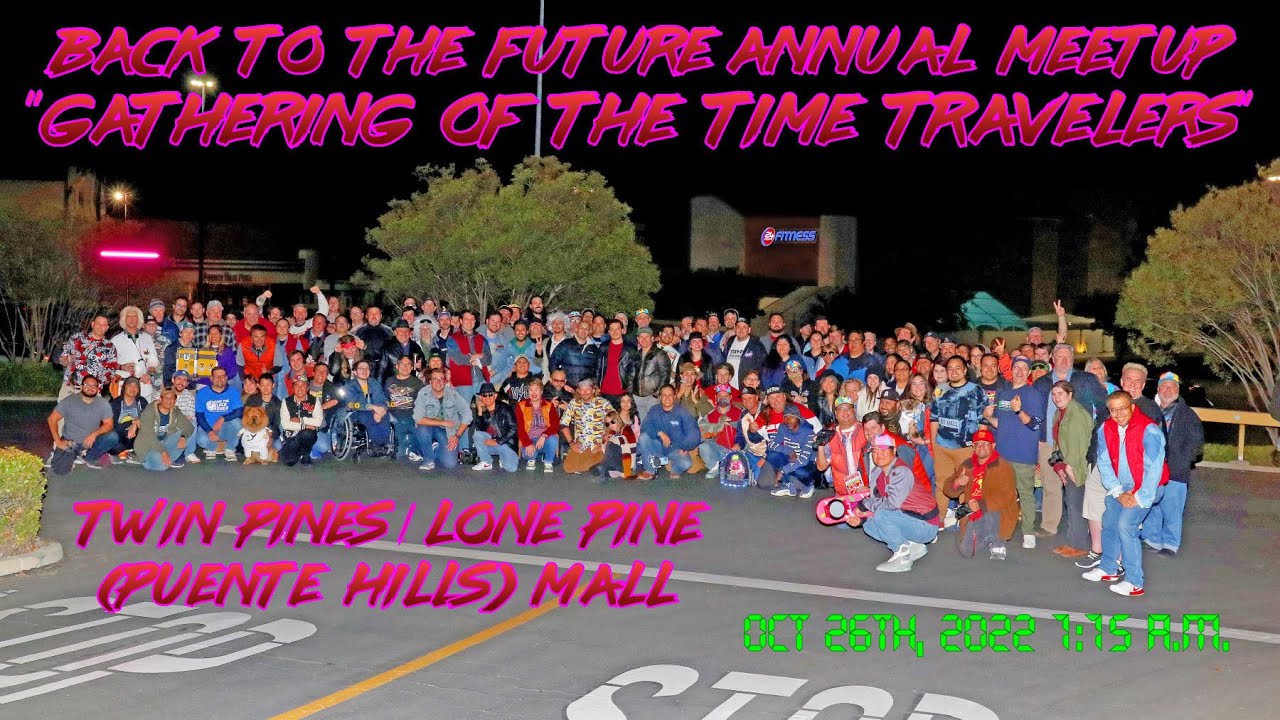 BACK TO THE FUTURE ANNUAL MEETUP
"GATHERING OF THE TIME TRAVELERS"

24 FITNESS

TWIN PINES / LONE PINE
(PUENTE HILLS) MALL

OCT 26TH, 2022 1:15 A.M.

STOP

STOP